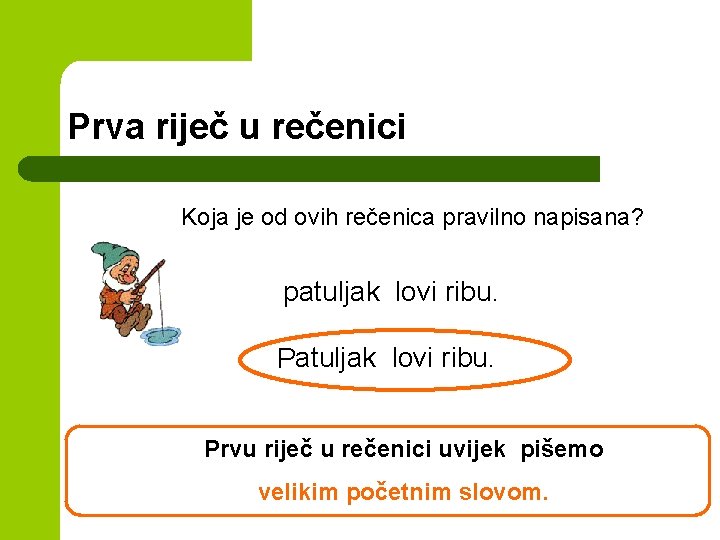 Prva riječ u rečenici

Koja je od ovih rečenica pravilno napisana?

patuljak lovi ribu.

Patuljak lovi ribu.

Prvu riječ u rečenici uvijek pišemo velikim početnim slovom.